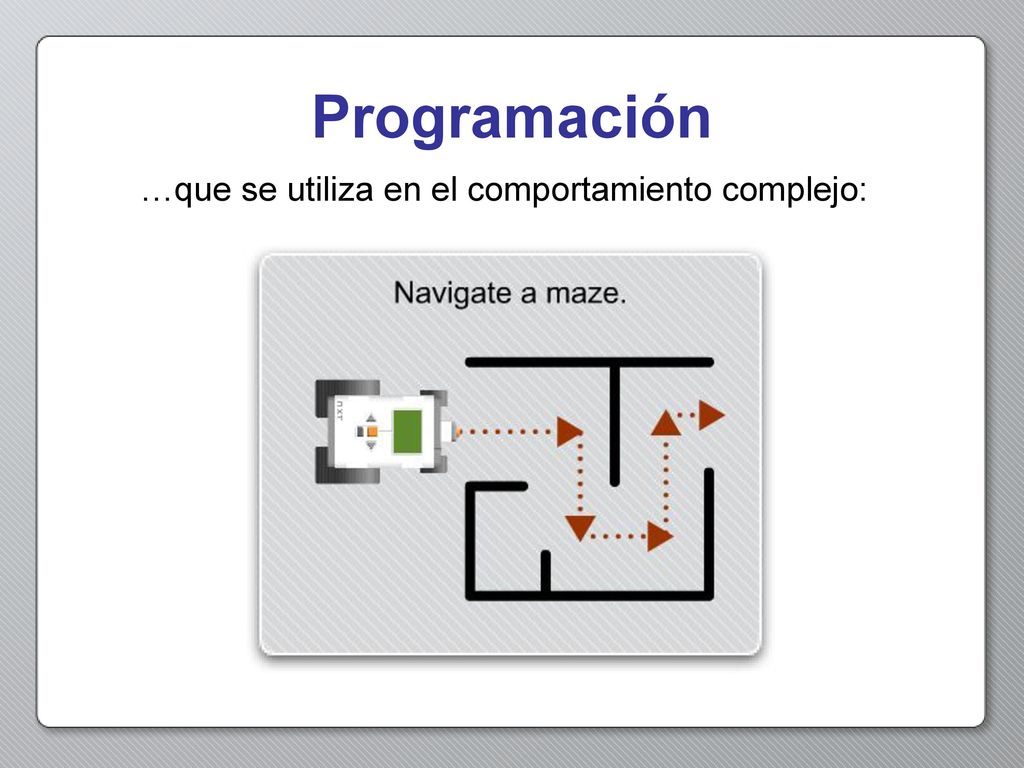 Programación

…que se utiliza en el comportamiento complejo:

Navigate a maze.

NXT